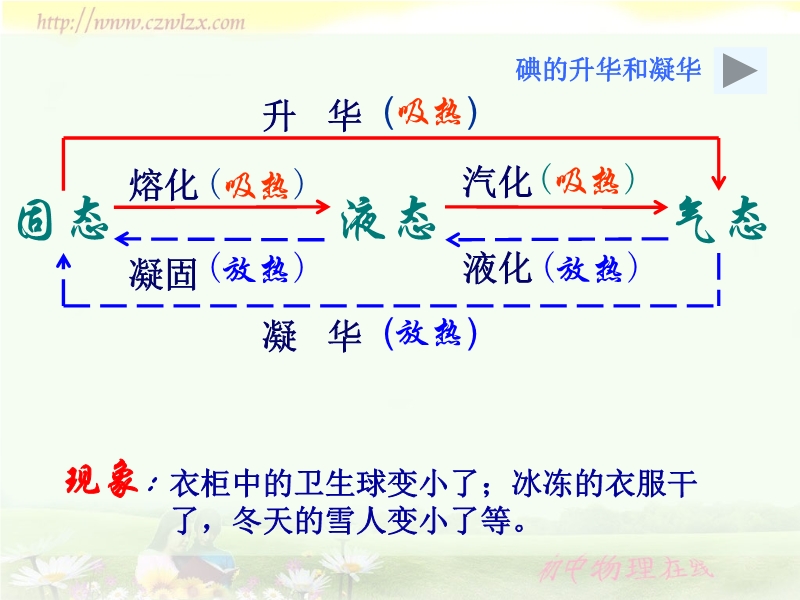 http://www.czwlzx.com

碘的升华和凝华

升　华（吸热）

熔化（吸热）

汽化（吸热）

固态

液态

气态

凝固（放热）

液化（放热）

凝　华（放热）

现象：衣柜中的卫生球变小了；冰冻的衣服干了，冬天的雪人变小了等。

初中物理在线